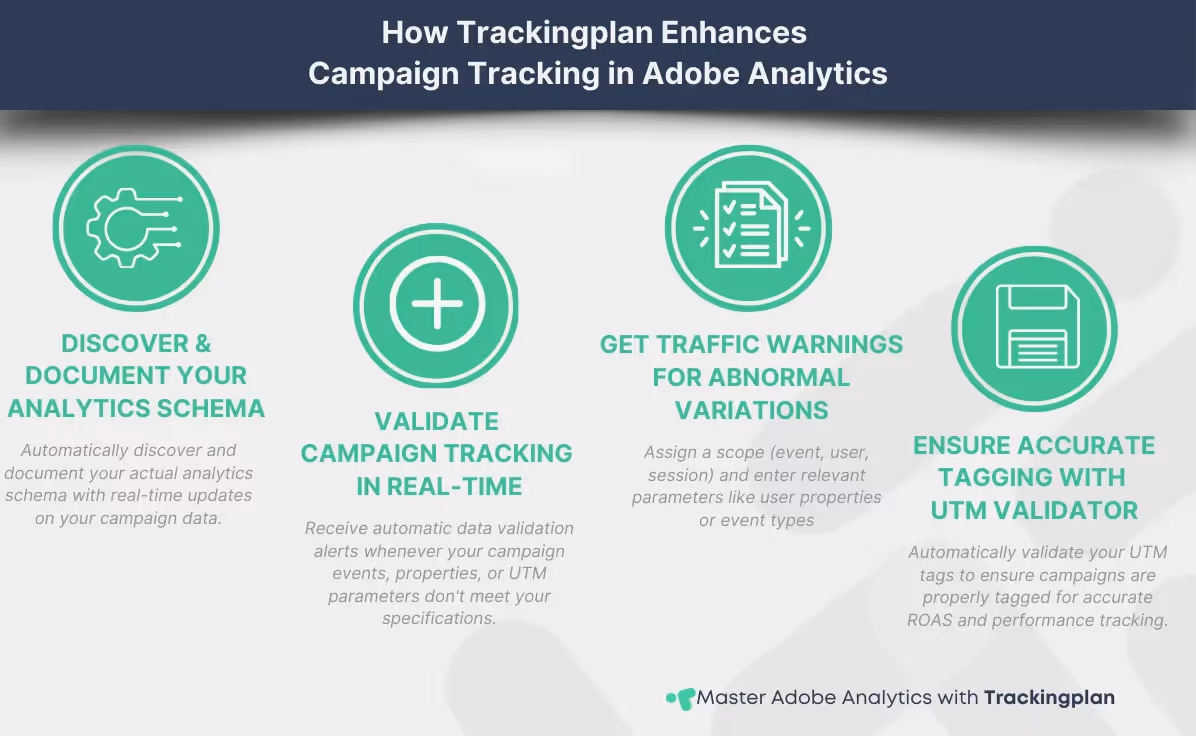 How Trackingplan Enhances Campaign Tracking in Adobe Analytics

DISCOVER & DOCUMENT YOUR ANALYTICS SCHEMA

Automatically discover and document your actual analytics schema with real-time updates on your campaign data.

VALIDATE CAMPAIGN TRACKING IN REAL-TIME

Receive automatic data validation alerts whenever your campaign events, properties, or UTM parameters don't meet your specifications.

GET TRAFFIC WARNINGS FOR ABNORMAL VARIATIONS

Assign a scope (event, user, session) and enter relevant parameters like user properties or event types

ENSURE ACCURATE TAGGING WITH UTM VALIDATOR

Automatically validate your UTM tags to ensure campaigns are properly tagged for accurate ROAS and performance tracking.

Master Adobe Analytics with Trackingplan